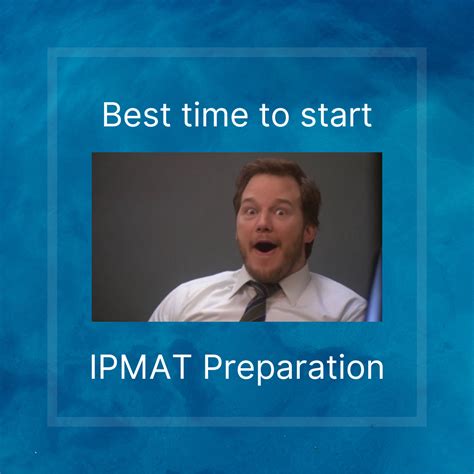 Best time to start

IPMAT Preparation